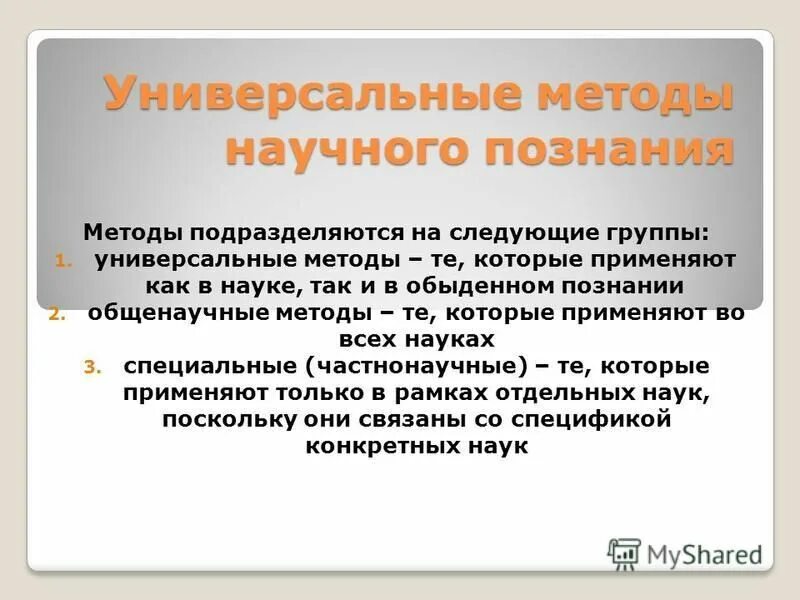 Универсальные методы научного познания

Методы подразделяются на следующие группы:
1. универсальные методы – те, которые применяют как в науке, так и в обыденном познании
2. общенаучные методы – те, которые применяют во всех науках
3. специальные (частнонаучные) – те, которые применяют только в рамках отдельных наук, поскольку они связаны со спецификой конкретных наук

MyShared